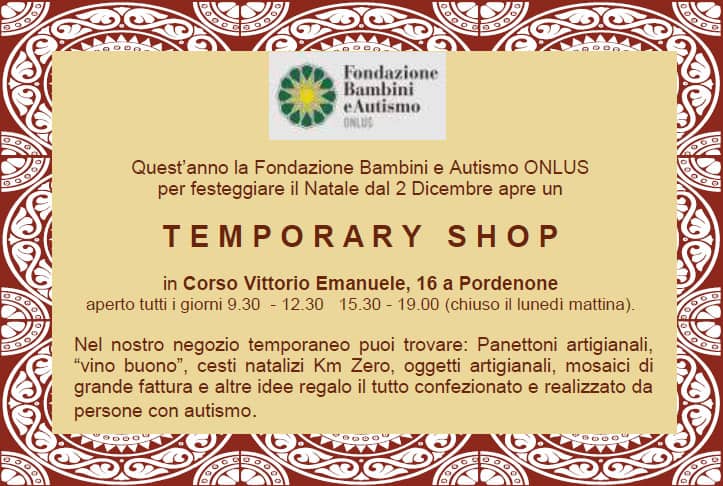 Fondazione Bambini e Autismo ONLUS

Quest'anno la Fondazione Bambini e Autismo ONLUS per festeggiare il Natale dal 2 Dicembre apre un

TEMPORARY SHOP

in Corso Vittorio Emanuele, 16 a Pordenone
aperto tutti i giorni 9.30 - 12.30 15.30 - 19.00 (chiuso il lunedì mattina).

Nel nostro negozio temporaneo puoi trovare: Panettoni artigianali, "vino buono", cesti natalizi Km Zero, oggetti artigianali, mosaici di grande fattura e altre idee regalo il tutto confezionato e realizzato da persone con autismo.